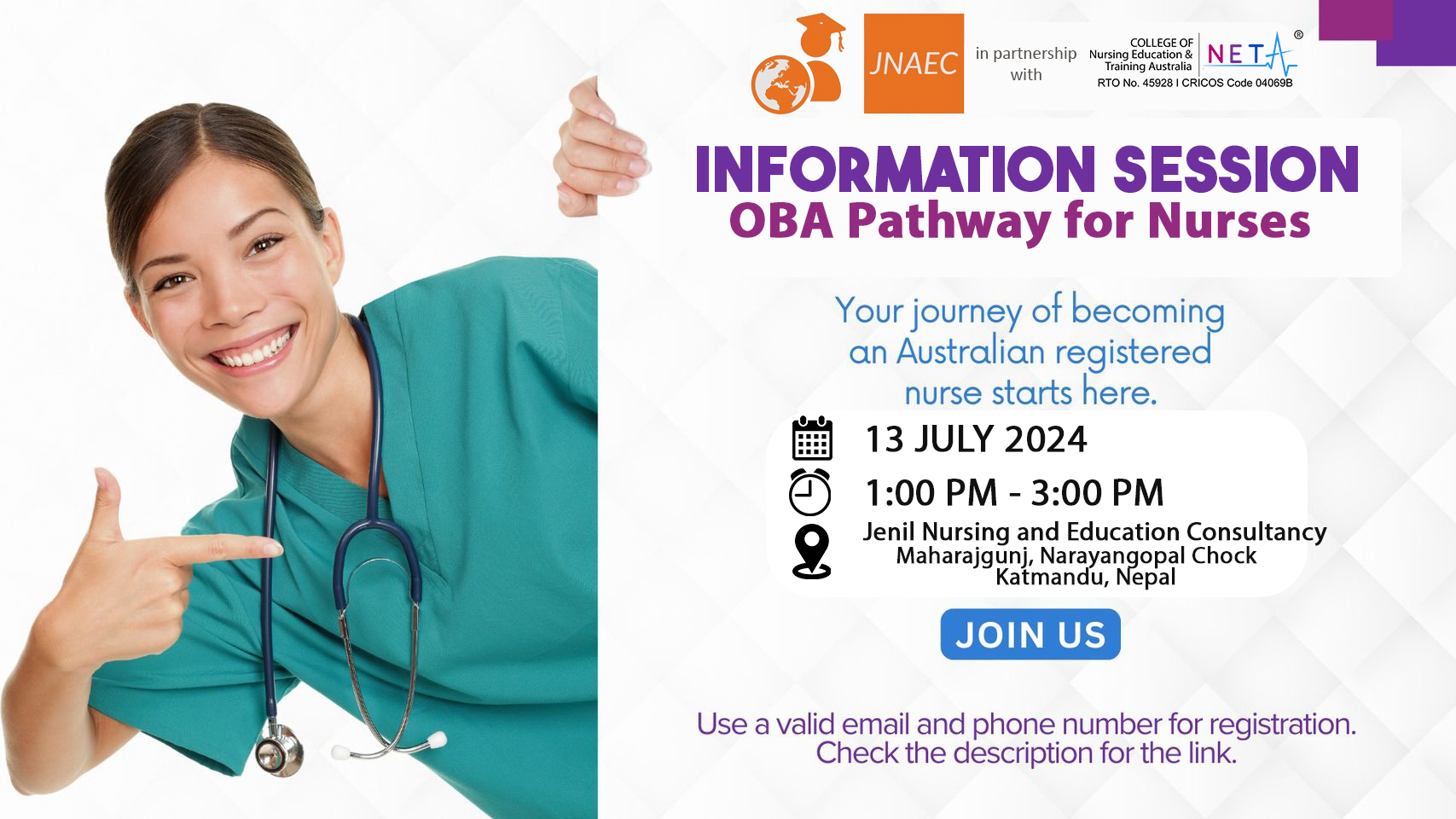 JNAEC in partnership with COLLEGE OF Nursing Education & Training Australia NETA ®
RTO No. 45928 I CRICOS Code 04069B

INFORMATION SESSION
OBA Pathway for Nurses

Your journey of becoming an Australian registered nurse starts here.

13 JULY 2024

1:00 PM - 3:00 PM

Jenil Nursing and Education Consultancy
Maharajgunj, Narayangopal Chock
Katmandu, Nepal

JOIN US

Use a valid email and phone number for registration.
Check the description for the link.